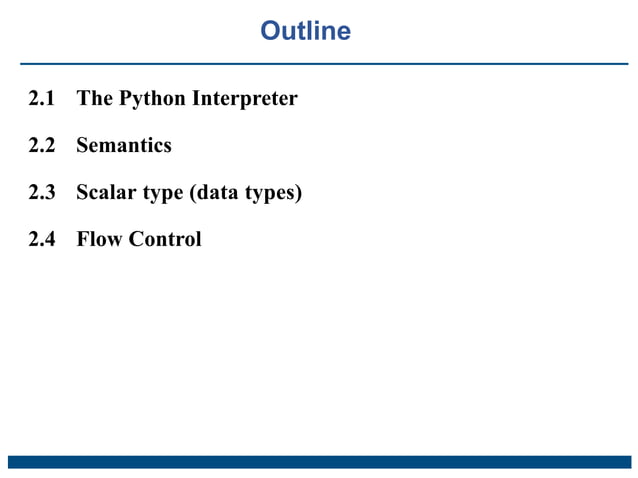 Outline

2.1 The Python Interpreter

2.2 Semantics

2.3 Scalar type (data types)

2.4 Flow Control